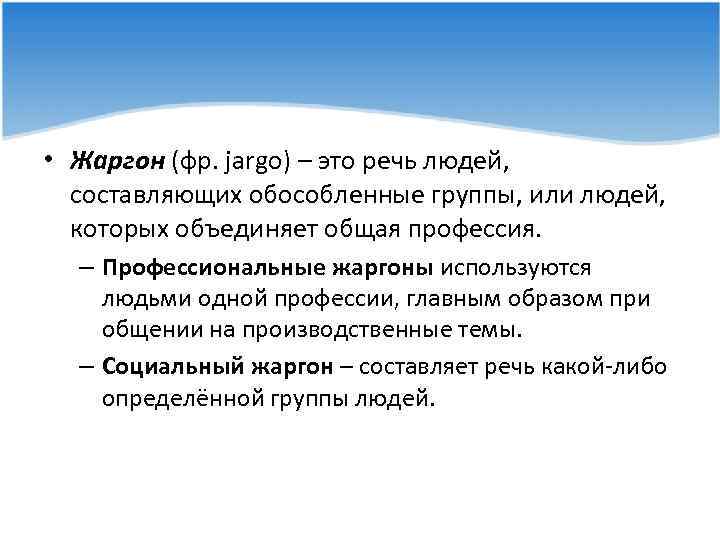 • Жаргон (фр. jargo) – это речь людей, составляющих обособленные группы, или людей, которых объединяет общая профессия.

– Профессиональные жаргоны используются людьми одной профессии, главным образом при общении на производственные темы.

– Социальный жаргон – составляет речь какой-либо определённой группы людей.